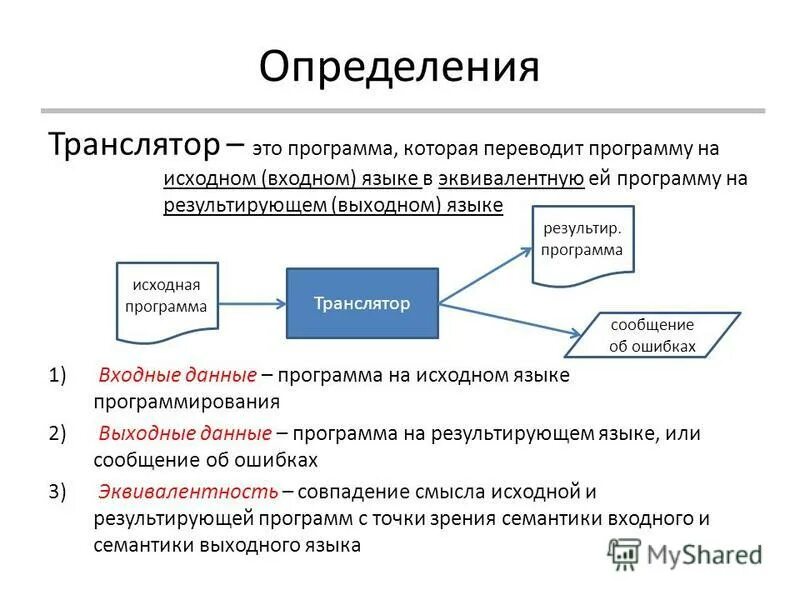 Определения

Транслятор – это программа, которая переводит программу на исходном (входном) языке в эквивалентную ей программу на результирующем (выходном) языке

исходная программа

Транслятор

результир. программа

сообщение об ошибках

1) Входные данные – программа на исходном языке программирования

2) Выходные данные – программа на результирующем языке, или сообщение об ошибках

3) Эквивалентность – совпадение смысла исходной и результирующей программ с точки зрения семантики входного и семантики выходного языка

MyShared